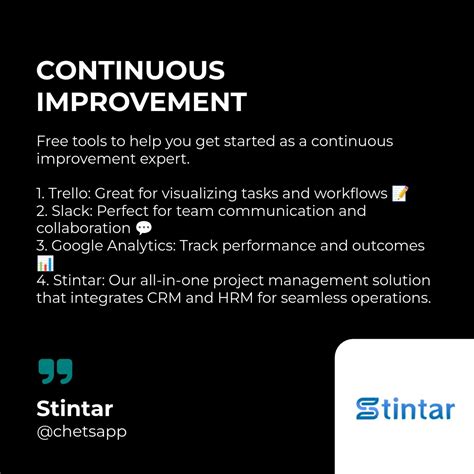 CONTINUOUS IMPROVEMENT

Free tools to help you get started as a continuous improvement expert.

1. Trello: Great for visualizing tasks and workflows 📝
2. Slack: Perfect for team communication and collaboration 💬
3. Google Analytics: Track performance and outcomes 📊
4. Stintar: Our all-in-one project management solution that integrates CRM and HRM for seamless operations.

Stintar
@chetsapp

Stintar